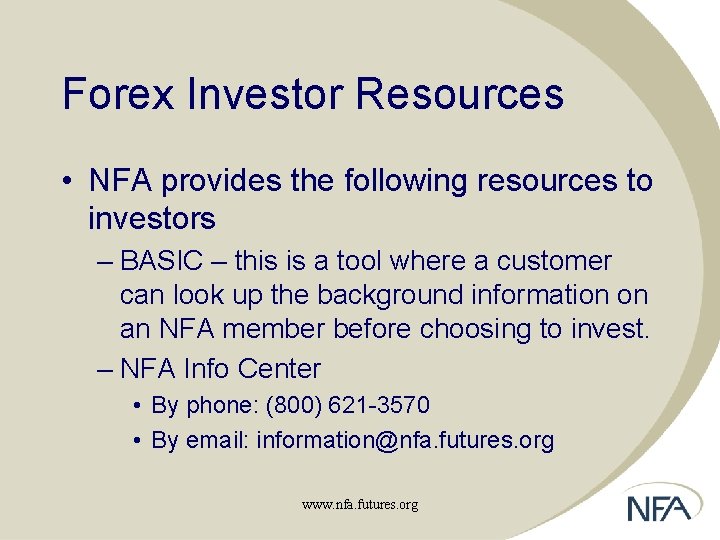 Forex Investor Resources

• NFA provides the following resources to investors

– BASIC – this is a tool where a customer can look up the background information on an NFA member before choosing to invest.

– NFA Info Center

• By phone: (800) 621-3570

• By email: information@nfa.futures.org

www.nfa.futures.org

NFA